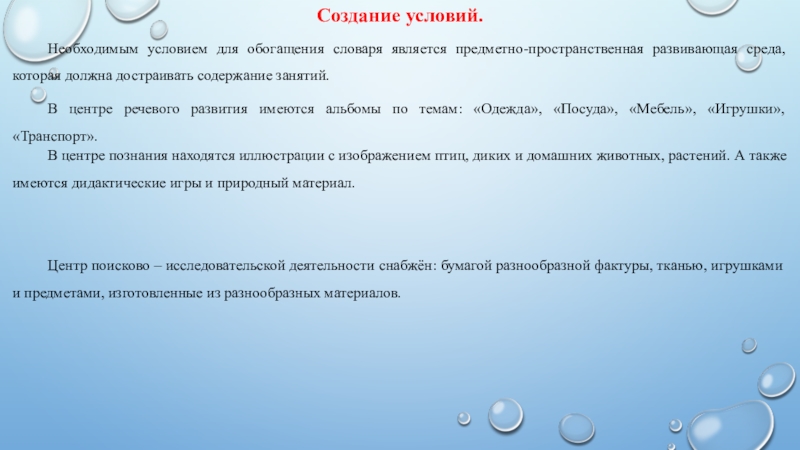 Создание условий.

Необходимым условием для обогащения словаря является предметно-пространственная развивающая среда, которая должна достраивать содержание занятий.

В центре речевого развития имеются альбомы по темам: «Одежда», «Посуда», «Мебель», «Игрушки», «Транспорт».

В центре познания находятся иллюстрации с изображением птиц, диких и домашних животных, растений. А также имеются дидактические игры и природный материал.

Центр поисково – исследовательской деятельности снабжён: бумагой разнообразной фактуры, тканью, игрушками и предметами, изготовленные из разнообразных материалов.